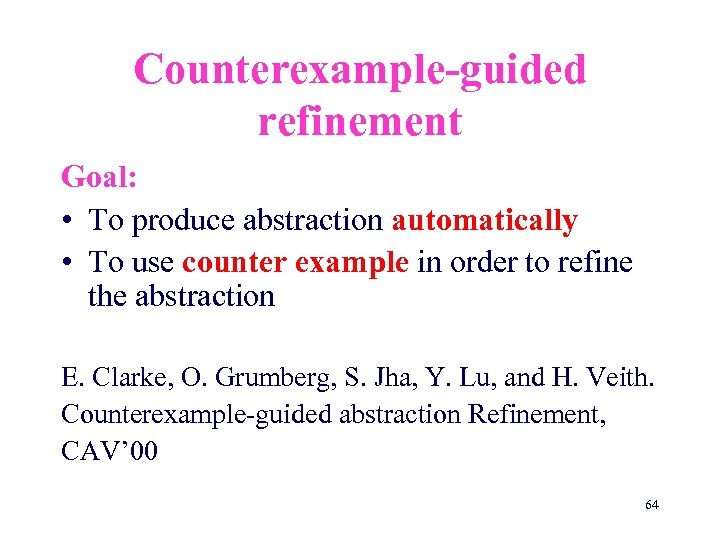 Counterexample-guided refinement

Goal:

• To produce abstraction automatically
• To use counter example in order to refine the abstraction

E. Clarke, O. Grumberg, S. Jha, Y. Lu, and H. Veith. Counterexample-guided abstraction Refinement, CAV'00

64